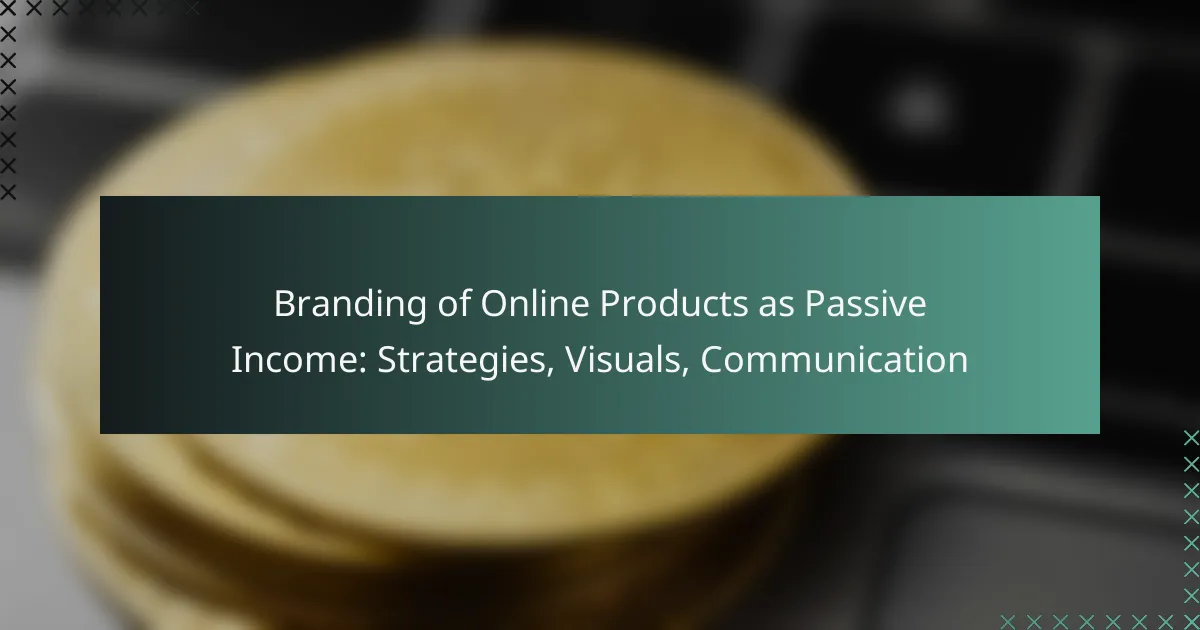 Branding of Online Products as Passive Income: Strategies, Visuals, Communication